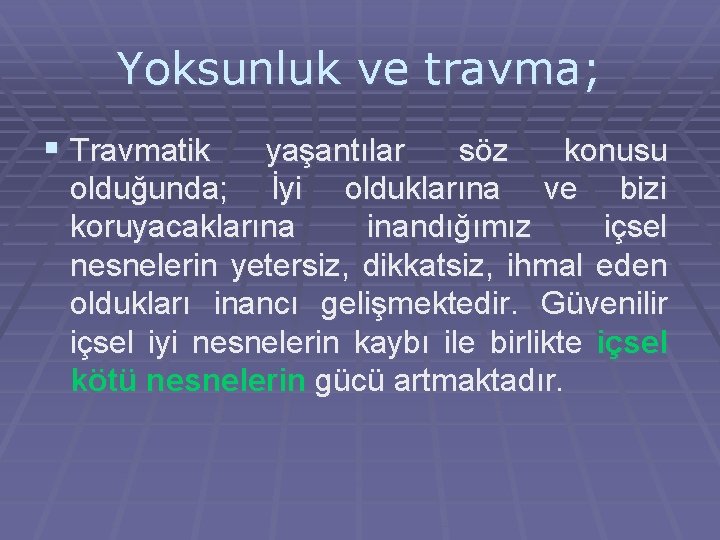 Yoksunluk ve travma;

• Travmatik yaşantılar söz konusu olduğunda; İyi olduklarına ve bizi koruyacaklarına inandığımız içsel nesnelerin yetersiz, dikkatsiz, ihmal eden oldukları inancı gelişmektedir. Güvenilir içsel iyi nesnelerin kaybı ile birlikte içsel kötü nesnelerin gücü artmaktadır.